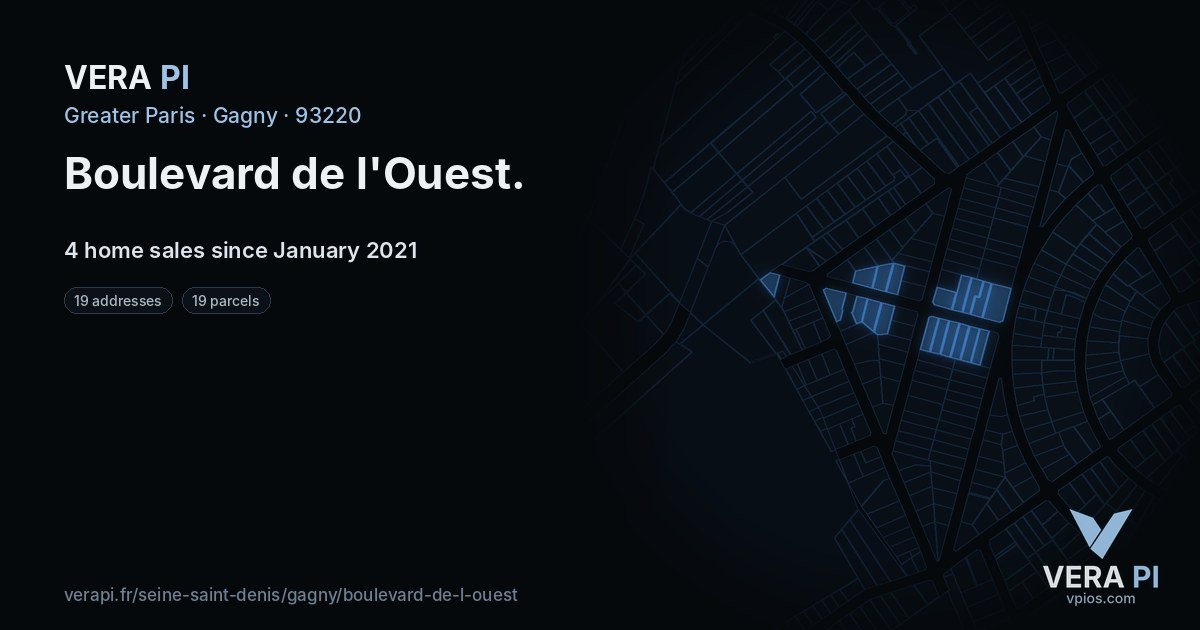 VERA PI

Greater Paris · Gagny · 93220

Boulevard de l'Ouest.

4 home sales since January 2021

19 addresses

19 parcels

verapi.fr/seine-saint-denis/gagny/boulevard-de-l-ouest

VERA PI
vpios.com